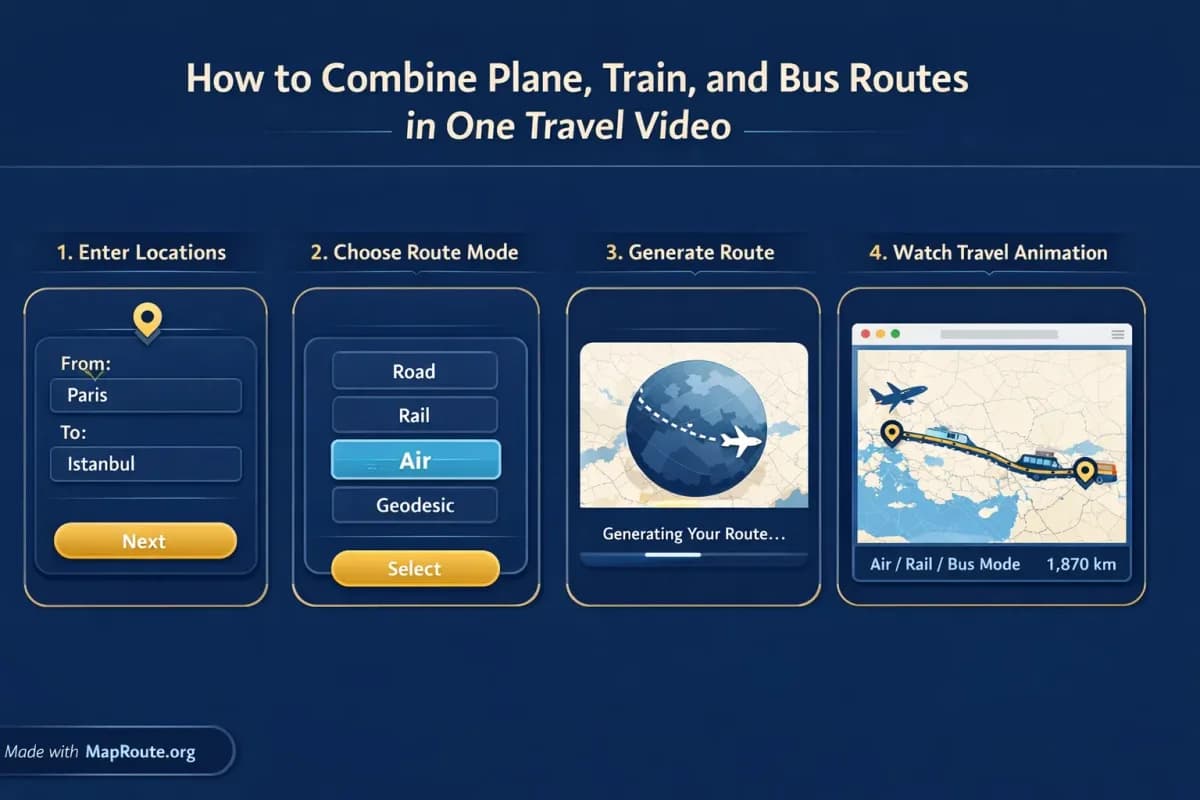 How to Combine Plane, Train, and Bus Routes
in One Travel Video

1. Enter Locations

From:
Paris
To:
Istanbul
Next

2. Choose Route Mode

Road
Rail
Air
Geodesic
Select

3. Generate Route

Generating Your Route...

4. Watch Travel Animation

Air / Rail / Bus Mode 1,870 km

Made with MapRoute.org